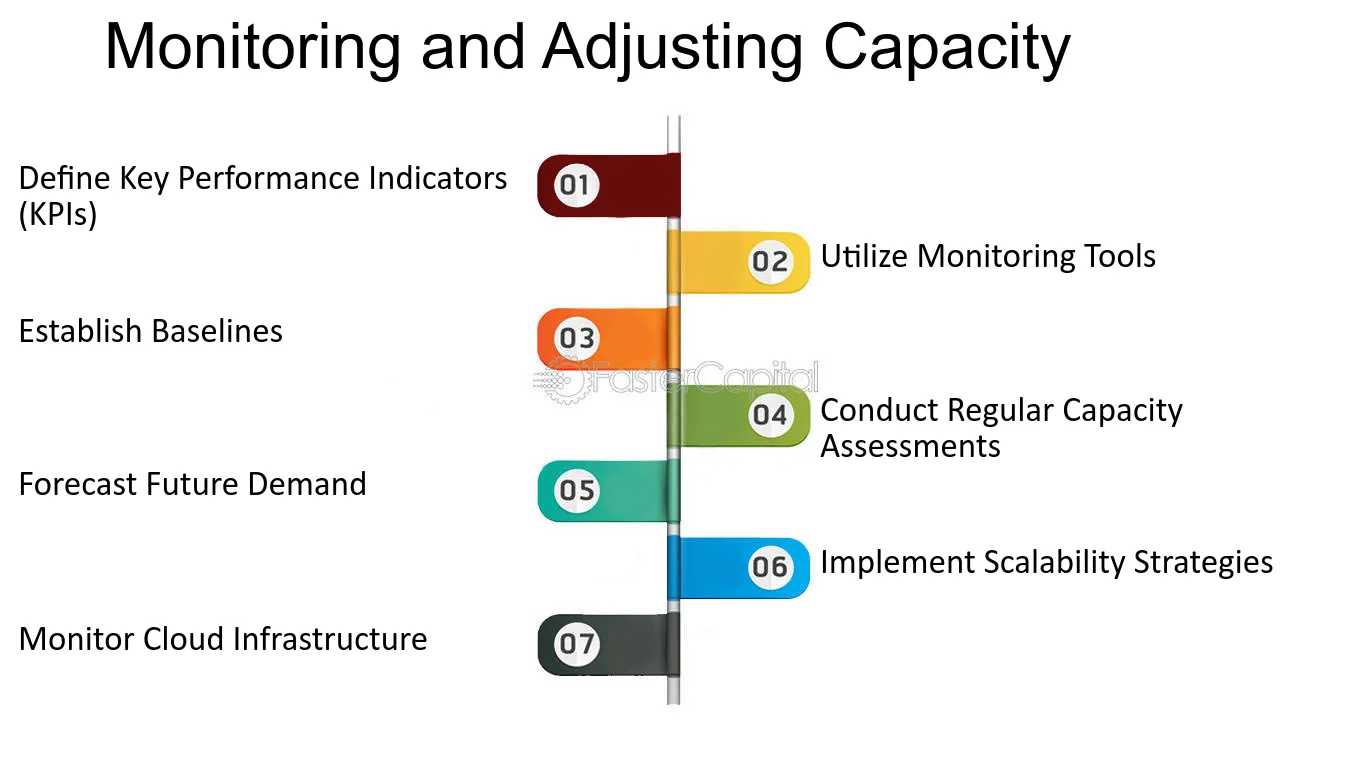 Monitoring and Adjusting Capacity

01
Define Key Performance Indicators (KPIs)

02
Utilize Monitoring Tools

03
Establish Baselines

FasterCapital

04
Conduct Regular Capacity Assessments

05
Forecast Future Demand

06
Implement Scalability Strategies

07
Monitor Cloud Infrastructure